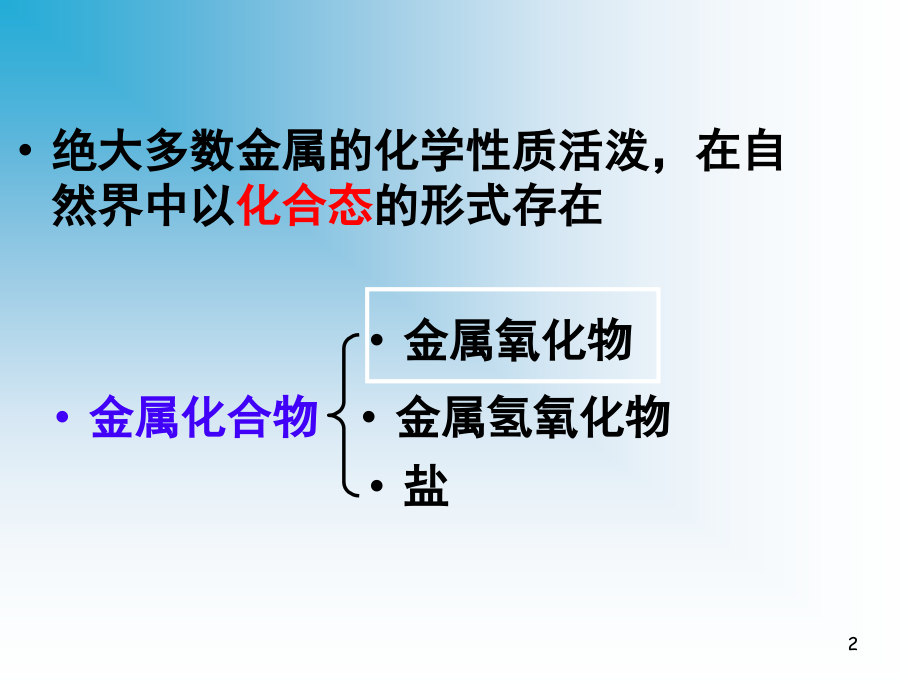 • 绝大多数金属的化学性质活泼，在自然界中以化合态的形式存在

• 金属化合物

• 金属氧化物

• 金属氢氧化物

• 盐

2